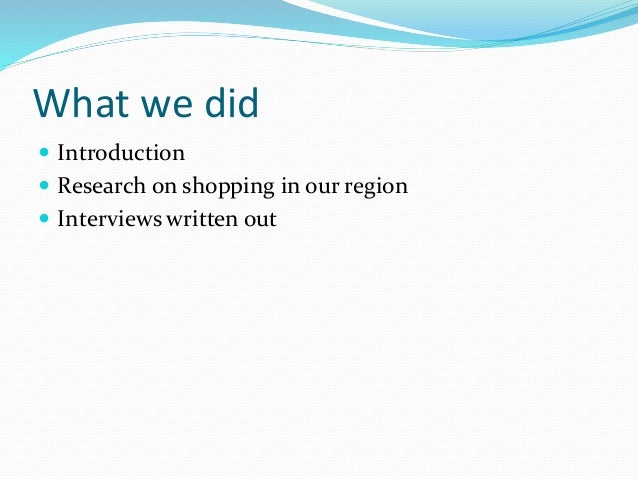 What we did

- Introduction
- Research on shopping in our region
- Interviews written out